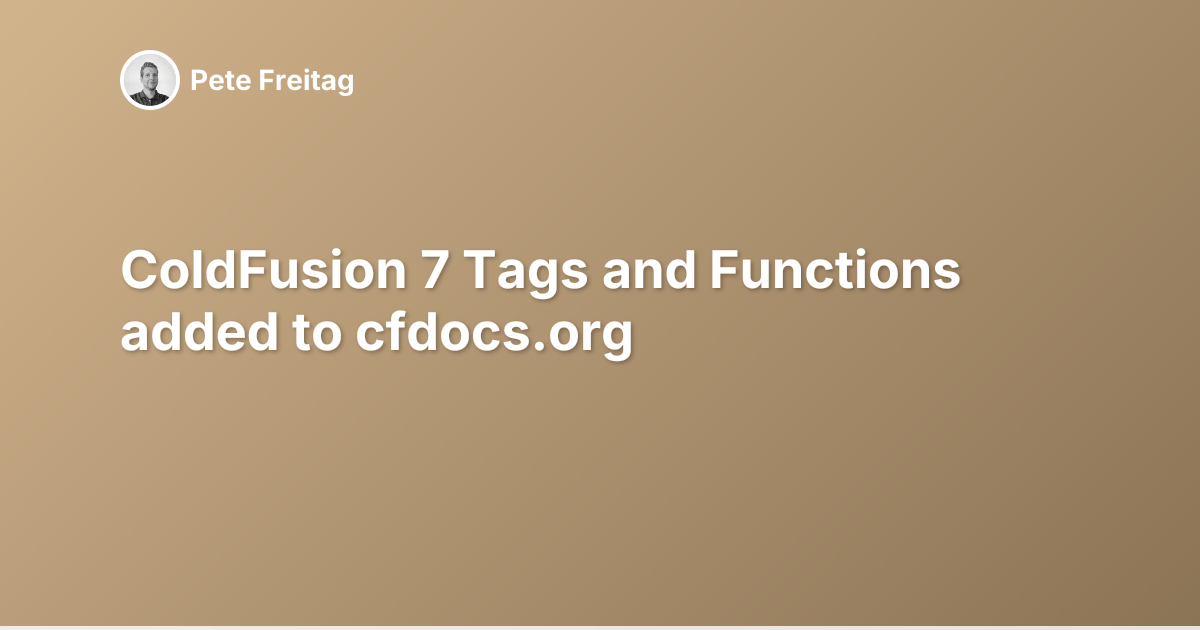 Pete Freitag

ColdFusion 7 Tags and Functions added to cfdocs.org